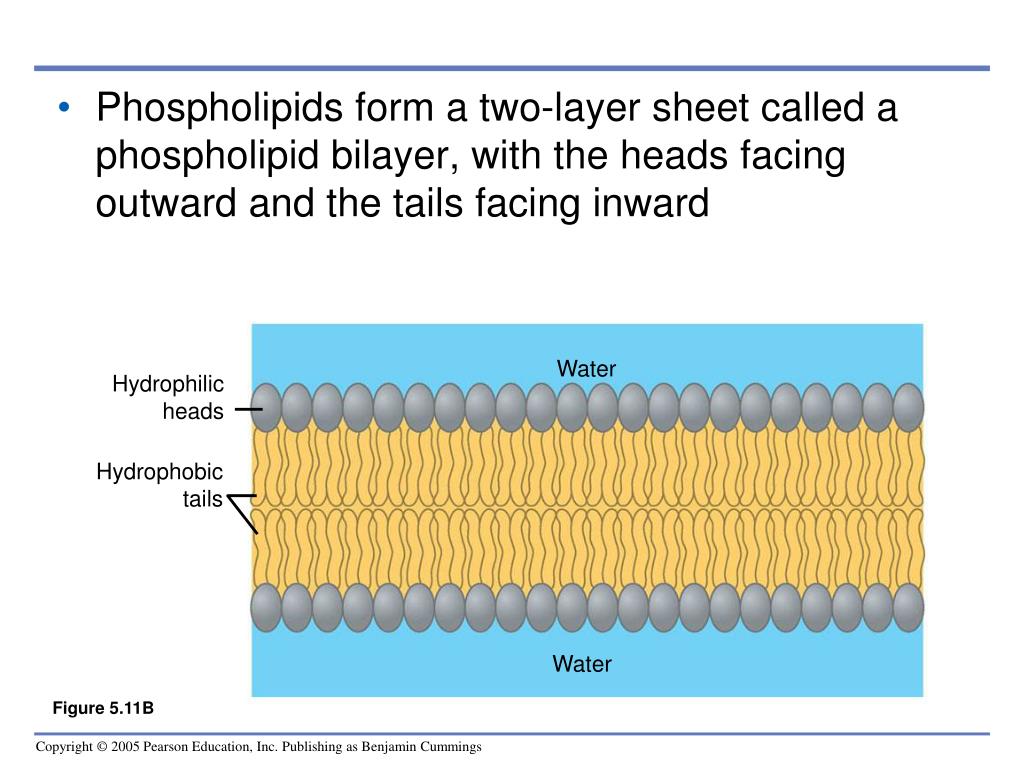 • Phospholipids form a two-layer sheet called a phospholipid bilayer, with the heads facing outward and the tails facing inward

Water

Hydrophilic heads

Hydrophobic tails

Water

Figure 5.11B

Copyright © 2005 Pearson Education, Inc. Publishing as Benjamin Cummings